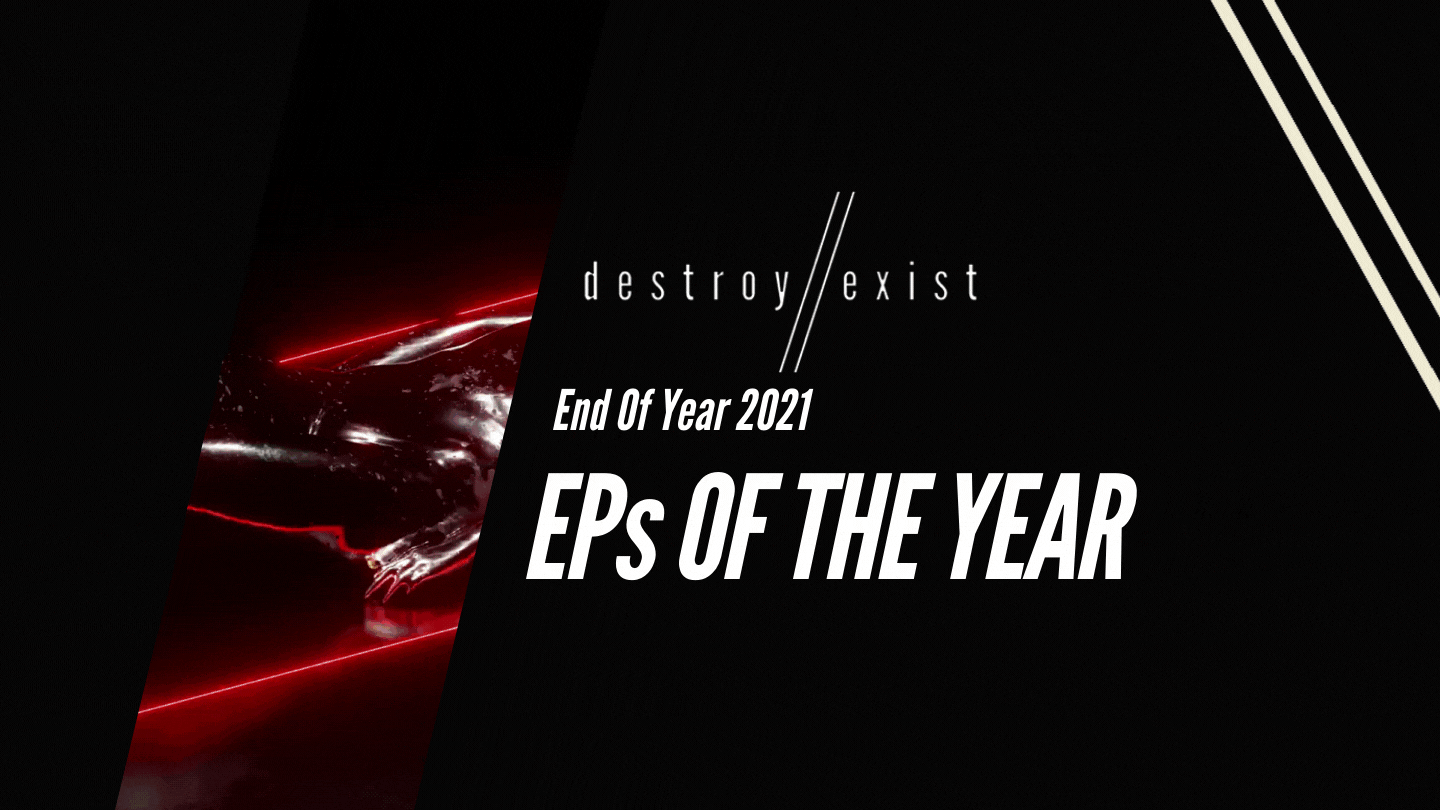 destroy//exist

End Of Year 2021

EPs OF THE YEAR